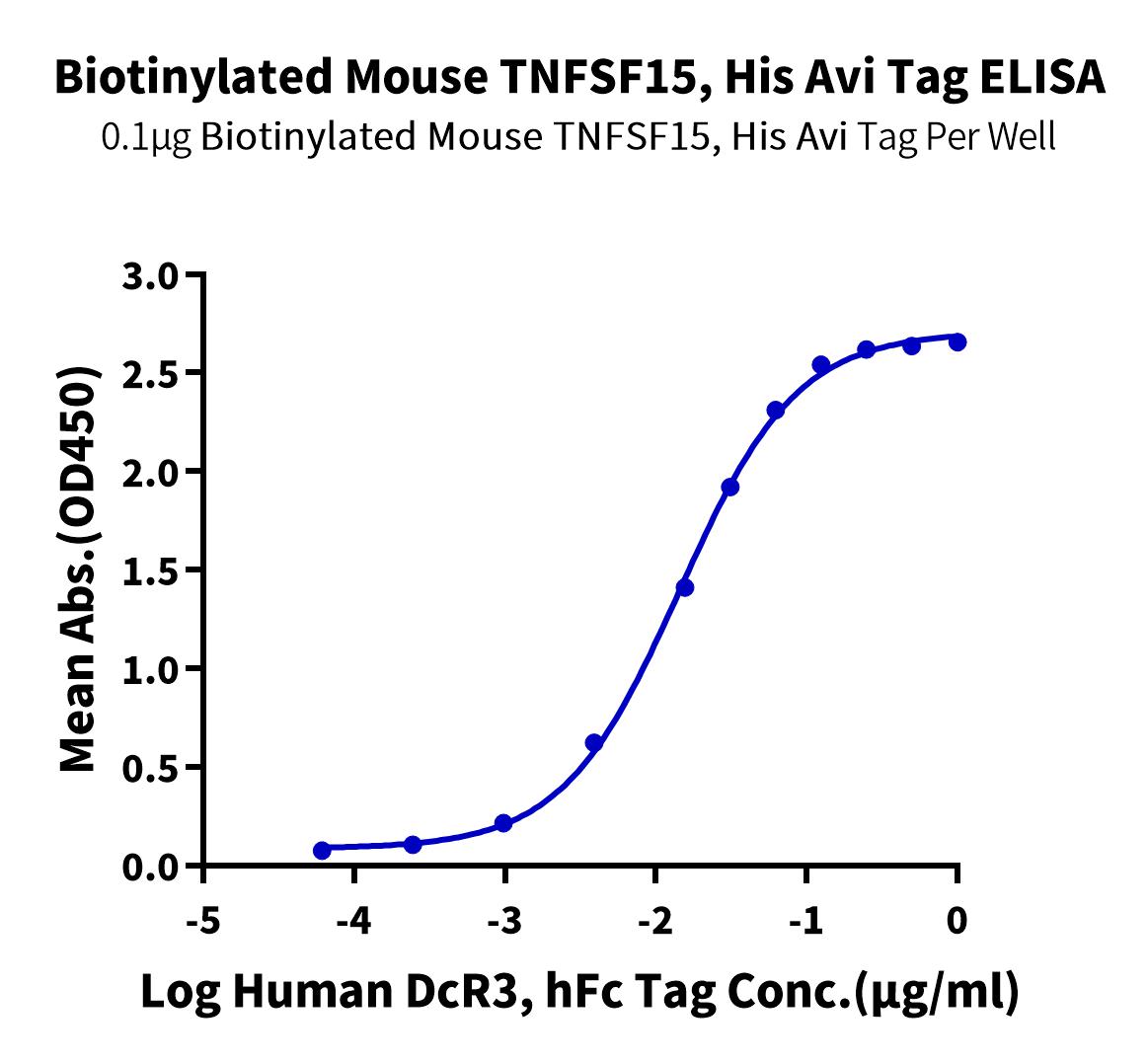 Biotinylated Mouse TNFSF15, His Avi Tag ELISA
0.1μg Biotinylated Mouse TNFSF15, His Avi Tag Per Well

Mean Abs.(OD450)

3.0
2.5
2.0
1.5
1.0
0.5
0.0

-5
-4
-3
-2
-1
0

Log Human DcR3, hFc Tag Conc.(μg/ml)